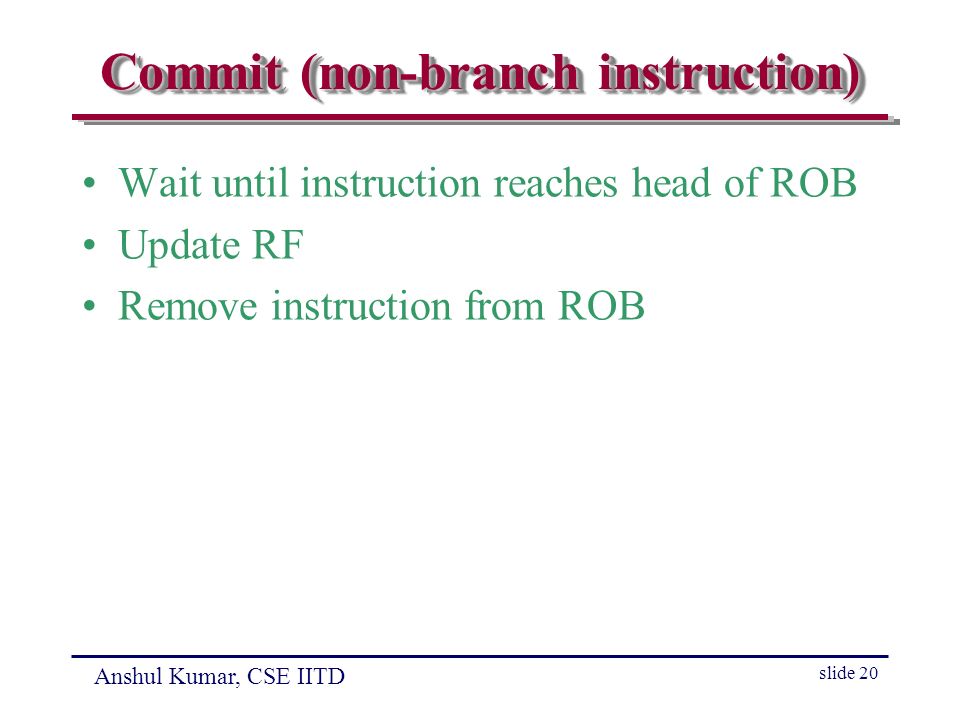 Commit (non-branch instruction)

• Wait until instruction reaches head of ROB
• Update RF
• Remove instruction from ROB

Anshul Kumar, CSE IITD

slide 20